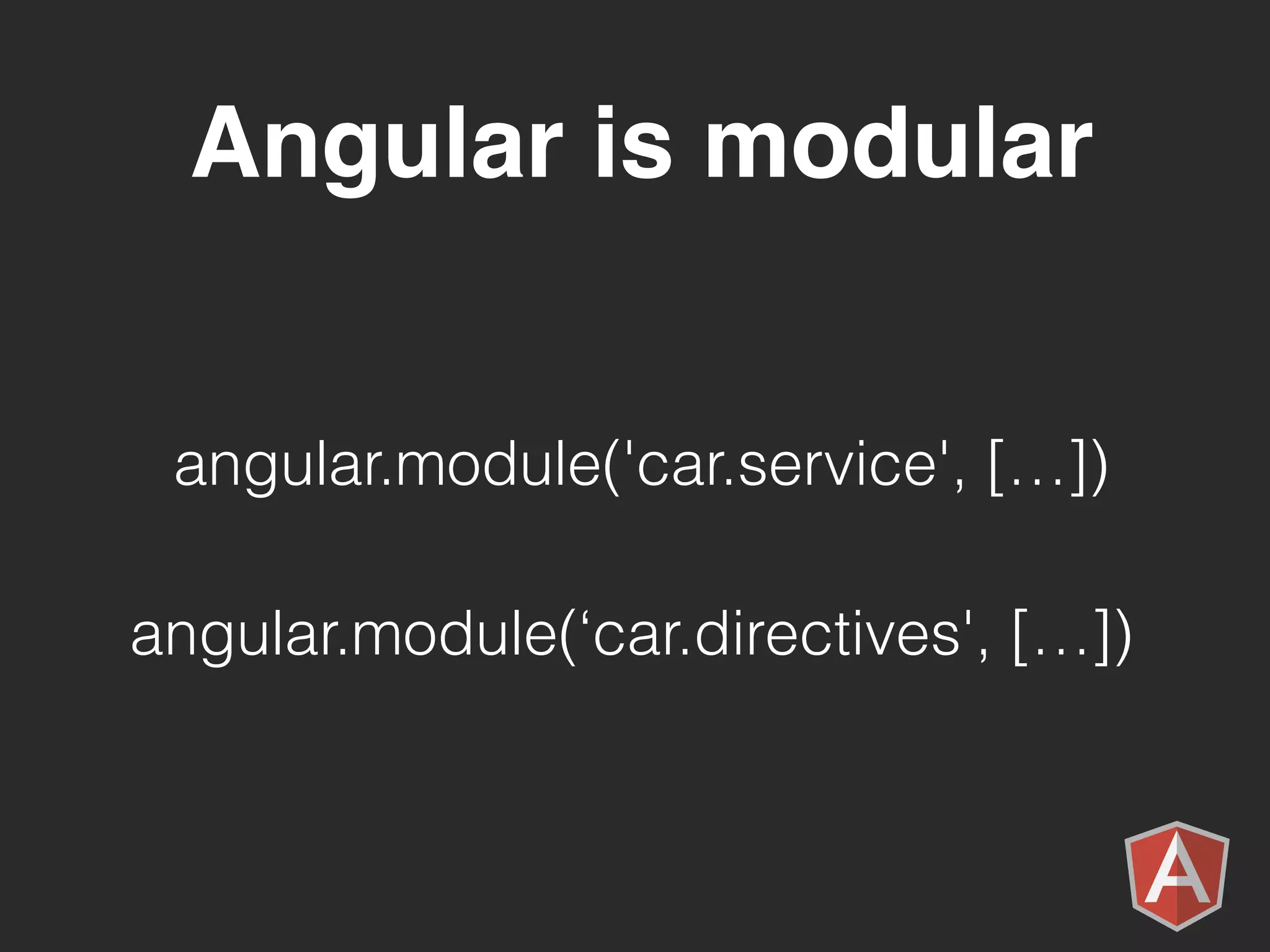 Angular is modular

angular.module('car.service', […])

angular.module(‘car.directives', […])

A